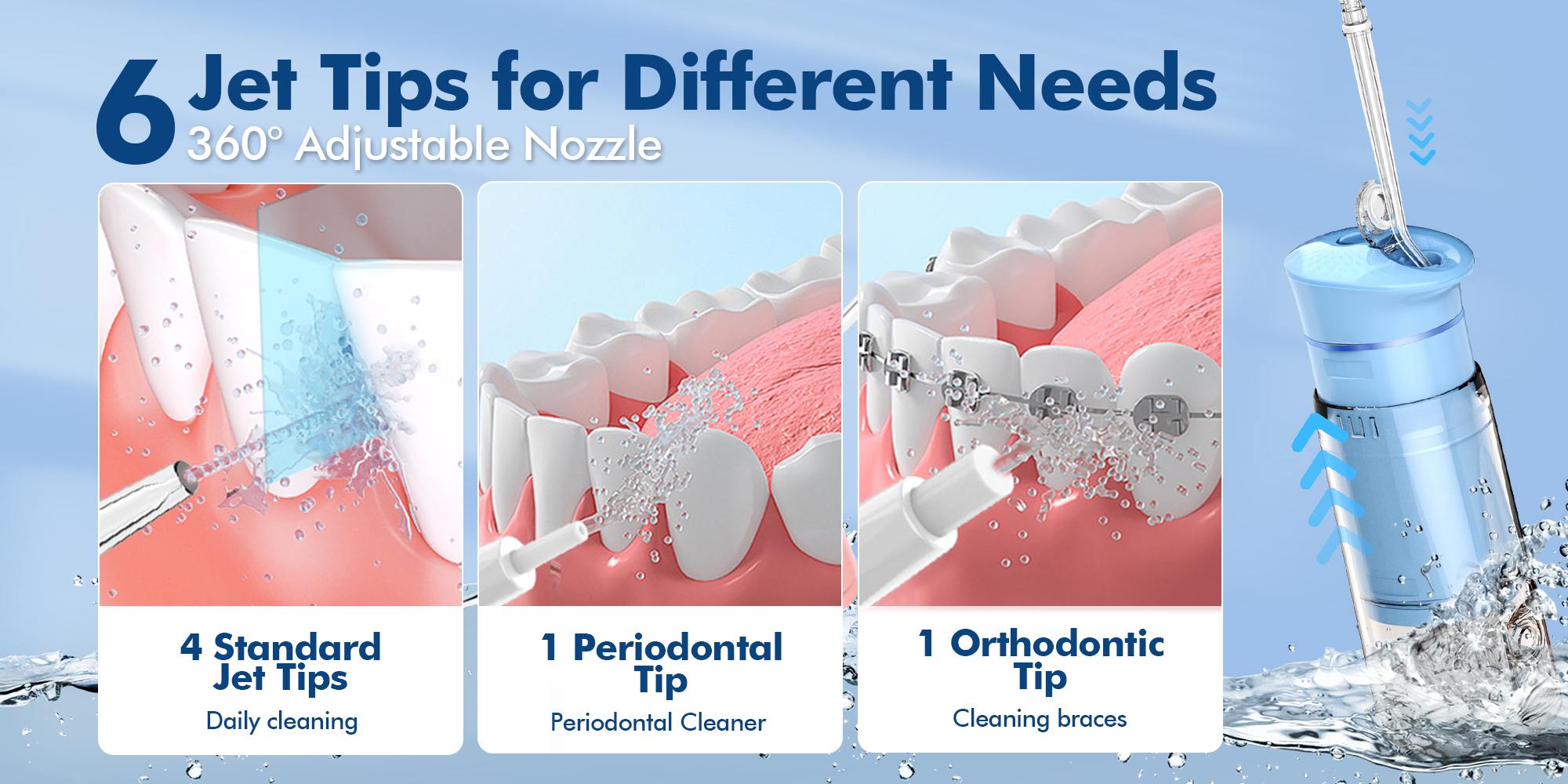 6 Jet Tips for Different Needs
360° Adjustable Nozzle

4 Standard Jet Tips
Daily cleaning

1 Periodontal Tip
Periodontal Cleaner

1 Orthodontic Tip
Cleaning braces